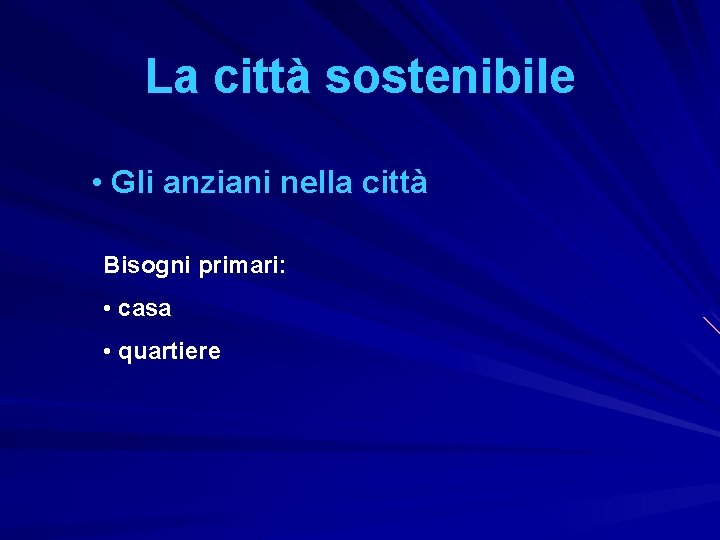 La città sostenibile

• Gli anziani nella città

Bisogni primari:

• casa

• quartiere